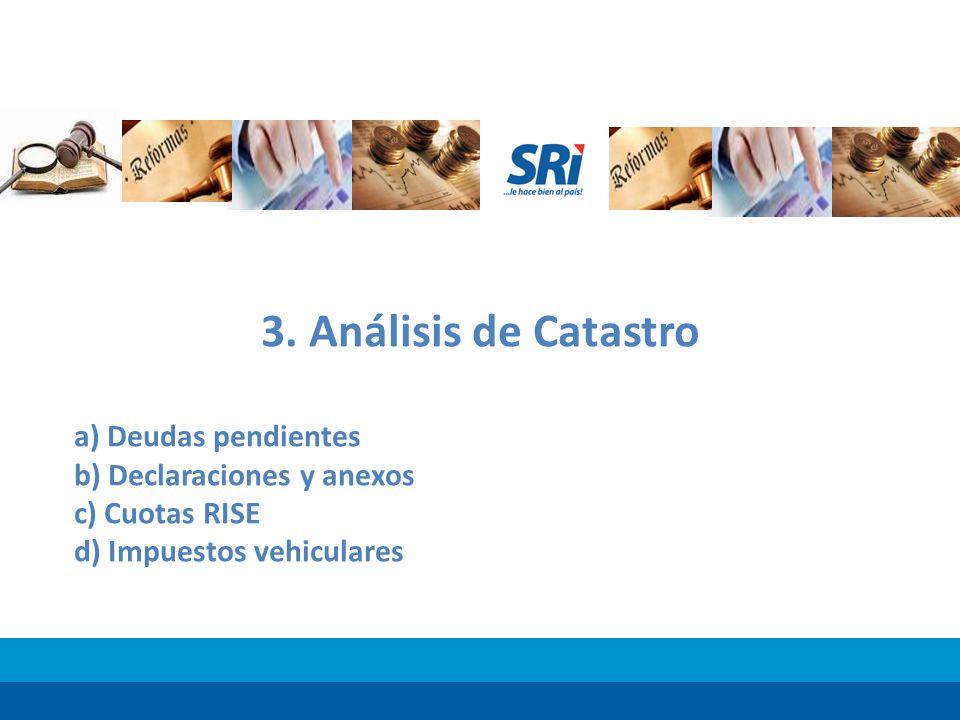 Reformas

SRi
...le hace bien al país!

Reformas

3. Análisis de Catastro

a) Deudas pendientes
b) Declaraciones y anexos
c) Cuotas RISE
d) Impuestos vehiculares